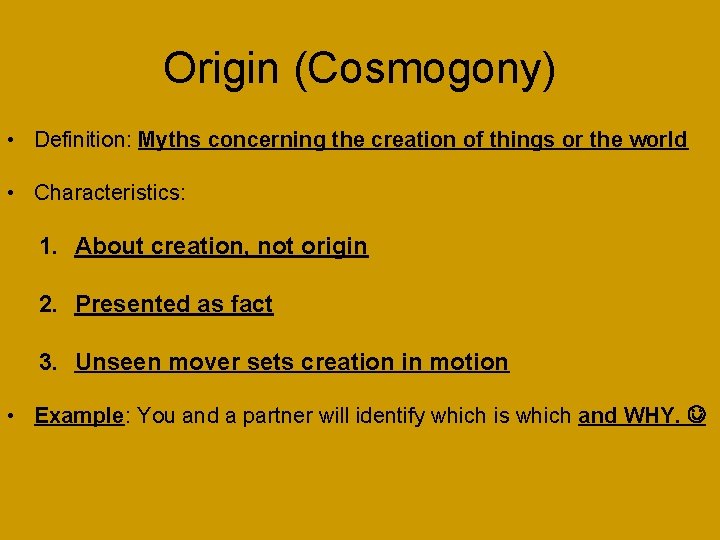 Origin (Cosmogony)

• Definition: Myths concerning the creation of things or the world

• Characteristics:

1. About creation, not origin

2. Presented as fact

3. Unseen mover sets creation in motion

• Example: You and a partner will identify which is which and WHY. ☺